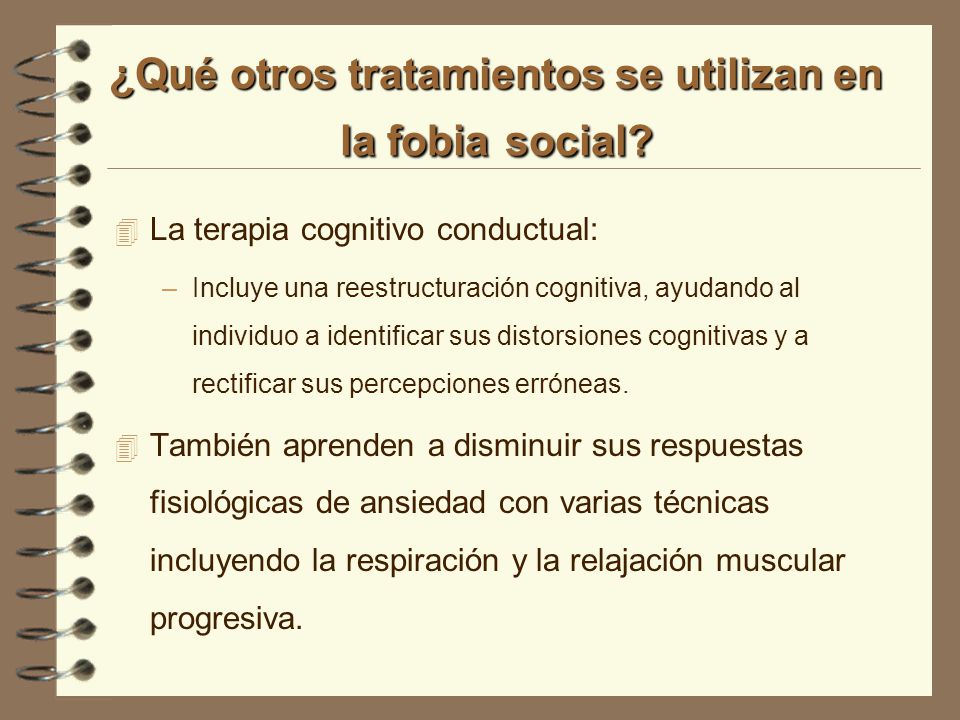 ¿Qué otros tratamientos se utilizan en la fobia social?

La terapia cognitivo conductual:

– Incluye una reestructuración cognitiva, ayudando al individuo a identificar sus distorsiones cognitivas y a rectificar sus percepciones erróneas.

También aprenden a disminuir sus respuestas fisiológicas de ansiedad con varias técnicas incluyendo la respiración y la relajación muscular progresiva.